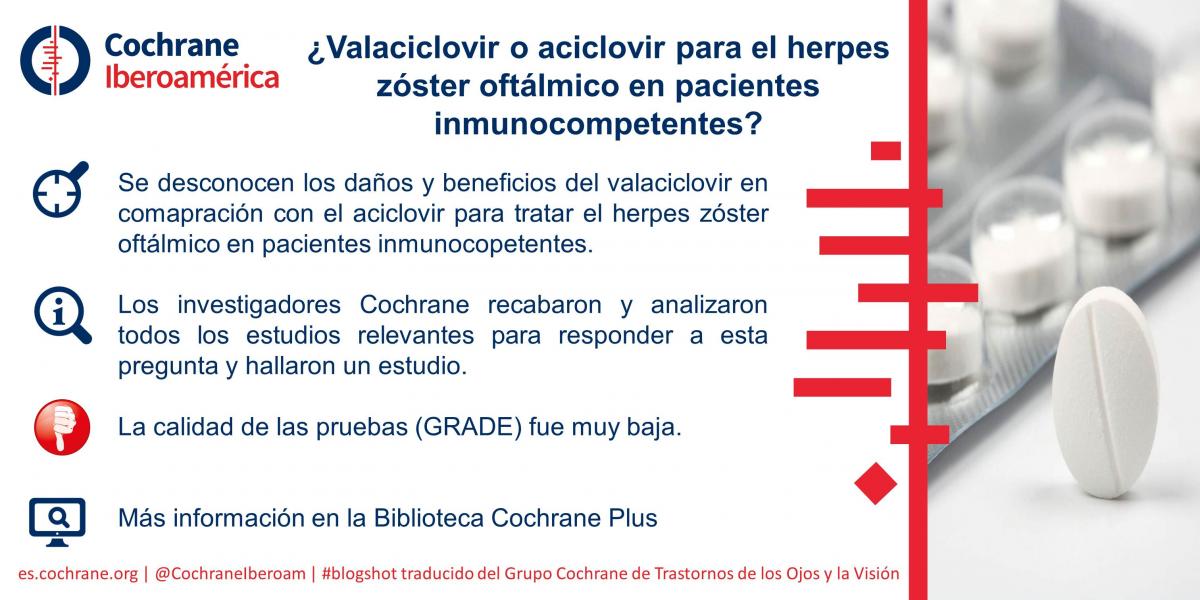 Cochrane Iberoamérica

¿Valaciclovir o aciclovir para el herpes zóster oftálmico en pacientes inmunocompetentes?

Se desconocen los daños y beneficios del valaciclovir en comapración con el aciclovir para tratar el herpes zóster oftálmico en pacientes inmunocopetentes.

Los investigadores Cochrane recabaron y analizaron todos los estudios relevantes para responder a esta pregunta y hallaron un estudio.

La calidad de las pruebas (GRADE) fue muy baja.

Más información en la Biblioteca Cochrane Plus

es.cochrane.org | @CochraneIberoam | #blogshot traducido del Grupo Cochrane de Trastornos de los Ojos y la Visión